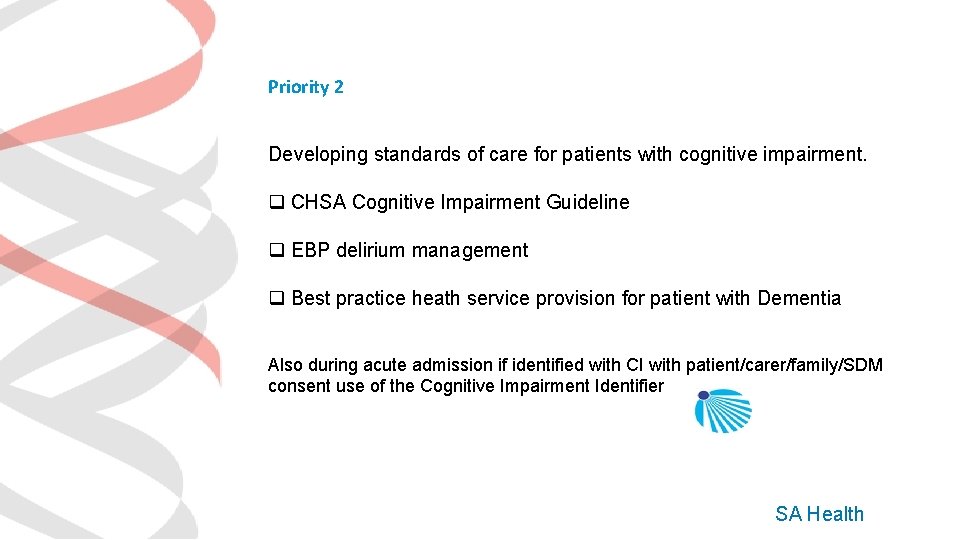 Priority 2

Developing standards of care for patients with cognitive impairment.

❑ CHSA Cognitive Impairment Guideline

❑ EBP delirium management

❑ Best practice heath service provision for patient with Dementia

Also during acute admission if identified with CI with patient/carer/family/SDM consent use of the Cognitive Impairment Identifier

SA Health